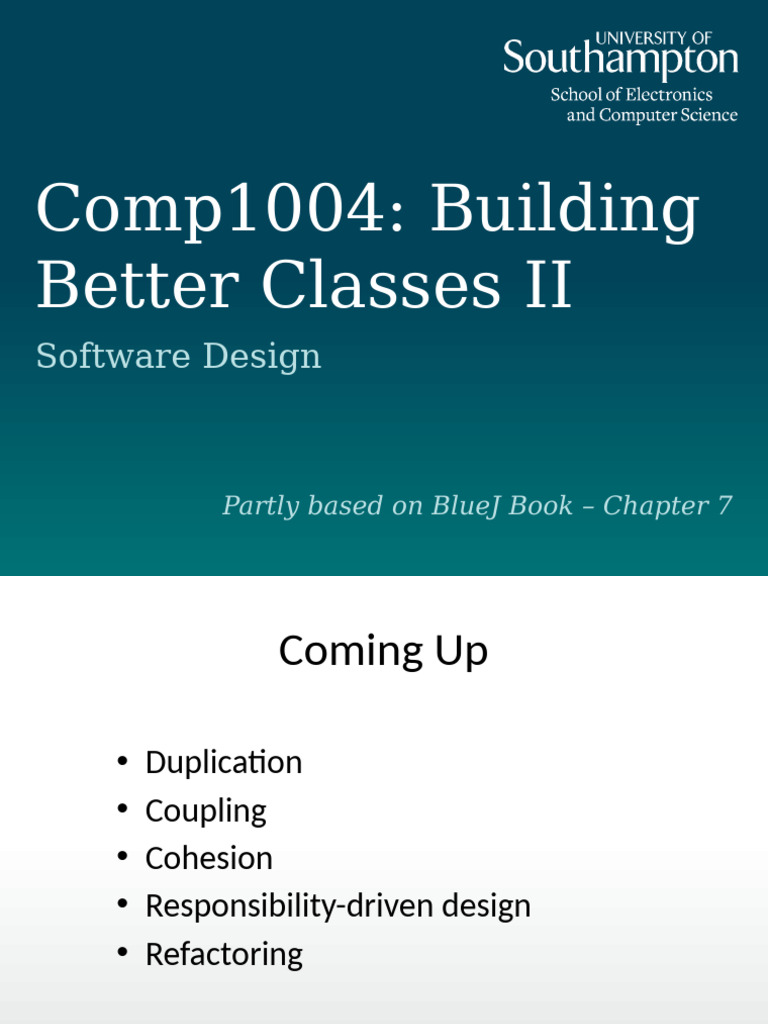 UNIVERSITY OF
Southampton
School of Electronics and Computer Science

Comp1004: Building Better Classes II

Software Design

Partly based on BlueJ Book – Chapter 7

Coming Up

• Duplication
• Coupling
• Cohesion
• Responsibility-driven design
• Refactoring